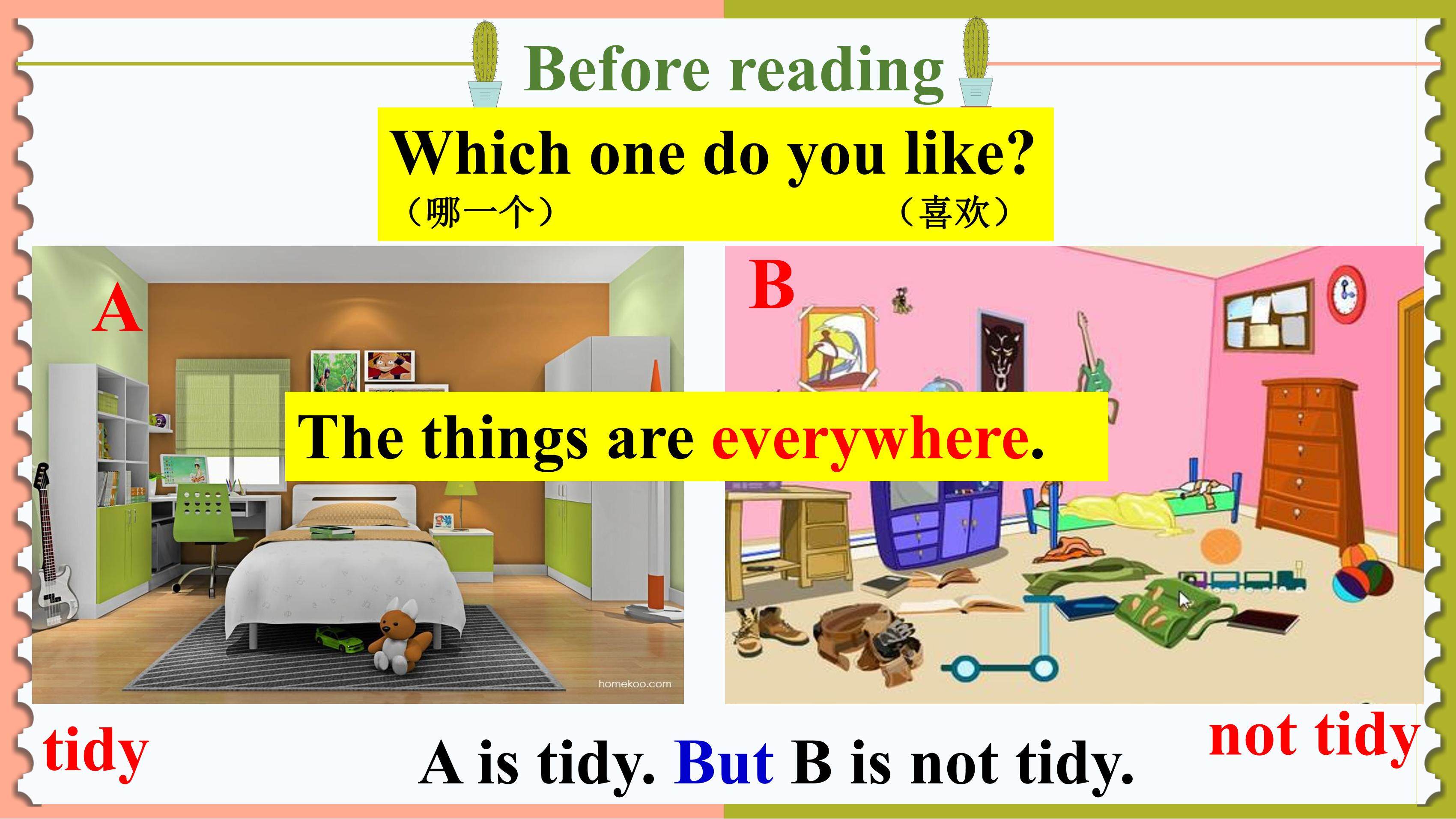 Before reading

Which one do you like?
（哪一个） （喜欢）

A

B

The things are everywhere.

homekoo.com

tidy

not tidy

A is tidy. But B is not tidy.